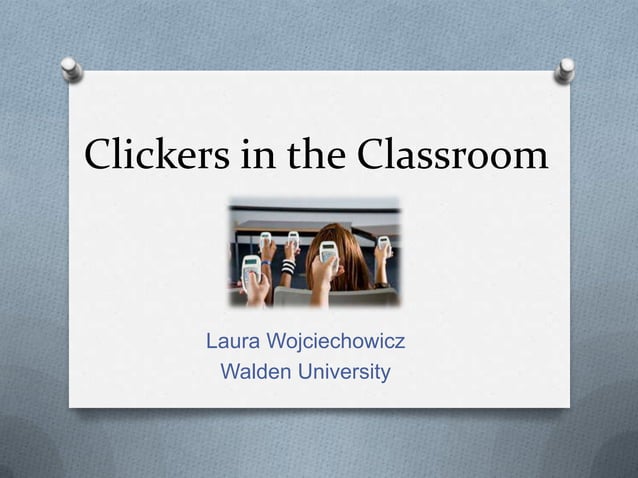 Clickers in the Classroom

Laura Wojciechowicz
Walden University